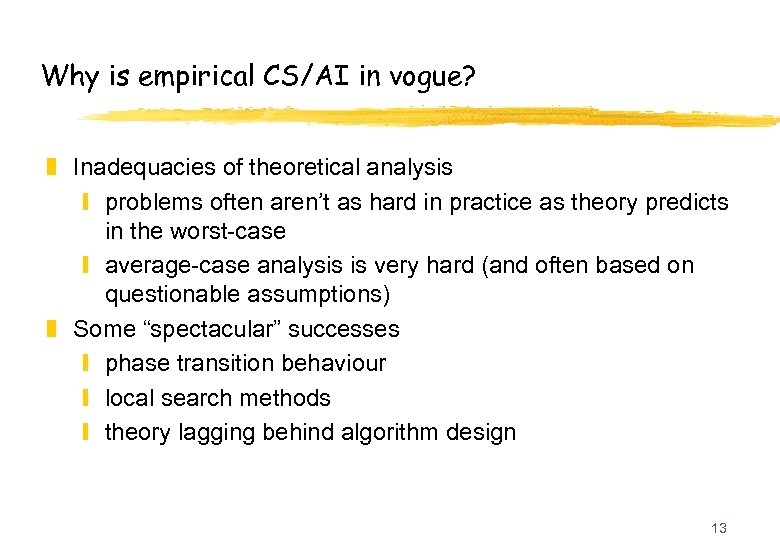 Why is empirical CS/AI in vogue?

Inadequacies of theoretical analysis
problems often aren't as hard in practice as theory predicts in the worst-case
average-case analysis is very hard (and often based on questionable assumptions)

Some "spectacular" successes
phase transition behaviour
local search methods
theory lagging behind algorithm design

13